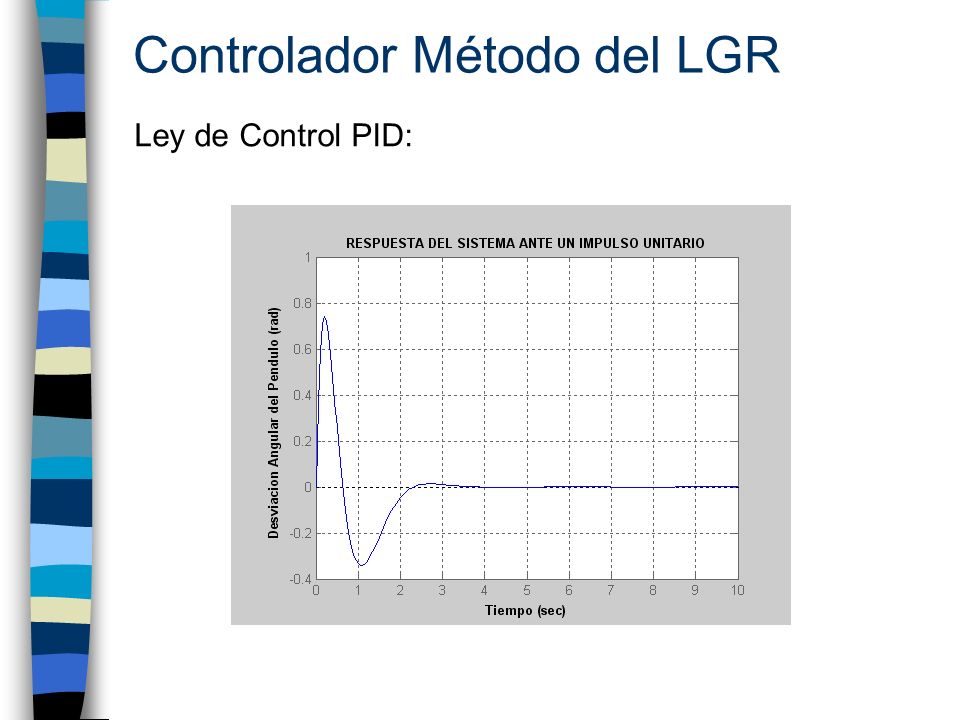 Controlador Método del LGR

Ley de Control PID:

RESPUESTA DEL SISTEMA ANTE UN IMPULSO UNITARIO

Desviacion Angular del Pendulo (rad)

1
0.8
0.6
0.4
0.2
0
-0.2
-0.4

0 1 2 3 4 5 6 7 8 9 10

Tiempo (sec)